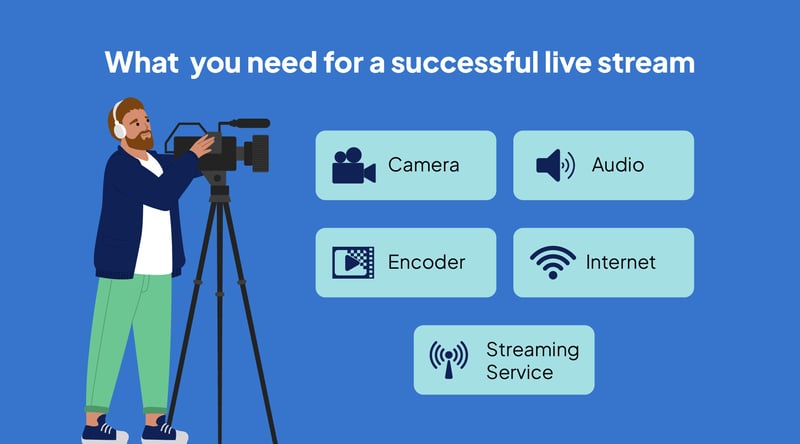 What  you need for a successful live stream

Camera

Audio

Encoder

Internet

Streaming Service